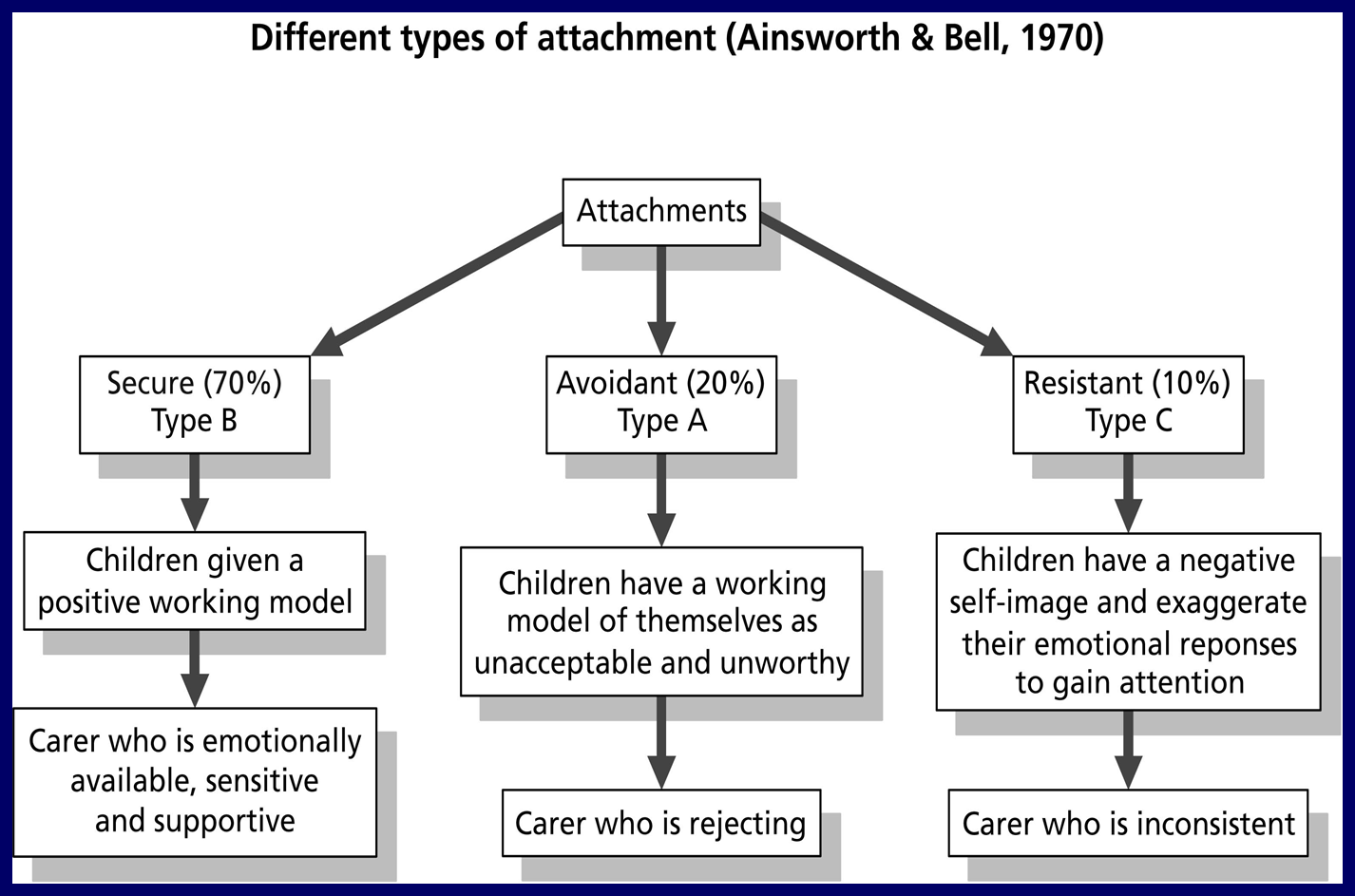 Different types of attachment (Ainsworth & Bell, 1970)

Attachments

Secure (70%)
Type B

Children given a positive working model

Carer who is emotionally available, sensitive and supportive

Avoidant (20%)
Type A

Children have a working model of themselves as unacceptable and unworthy

Carer who is rejecting

Resistant (10%)
Type C

Children have a negative self-image and exaggerate their emotional reponses to gain attention

Carer who is inconsistent